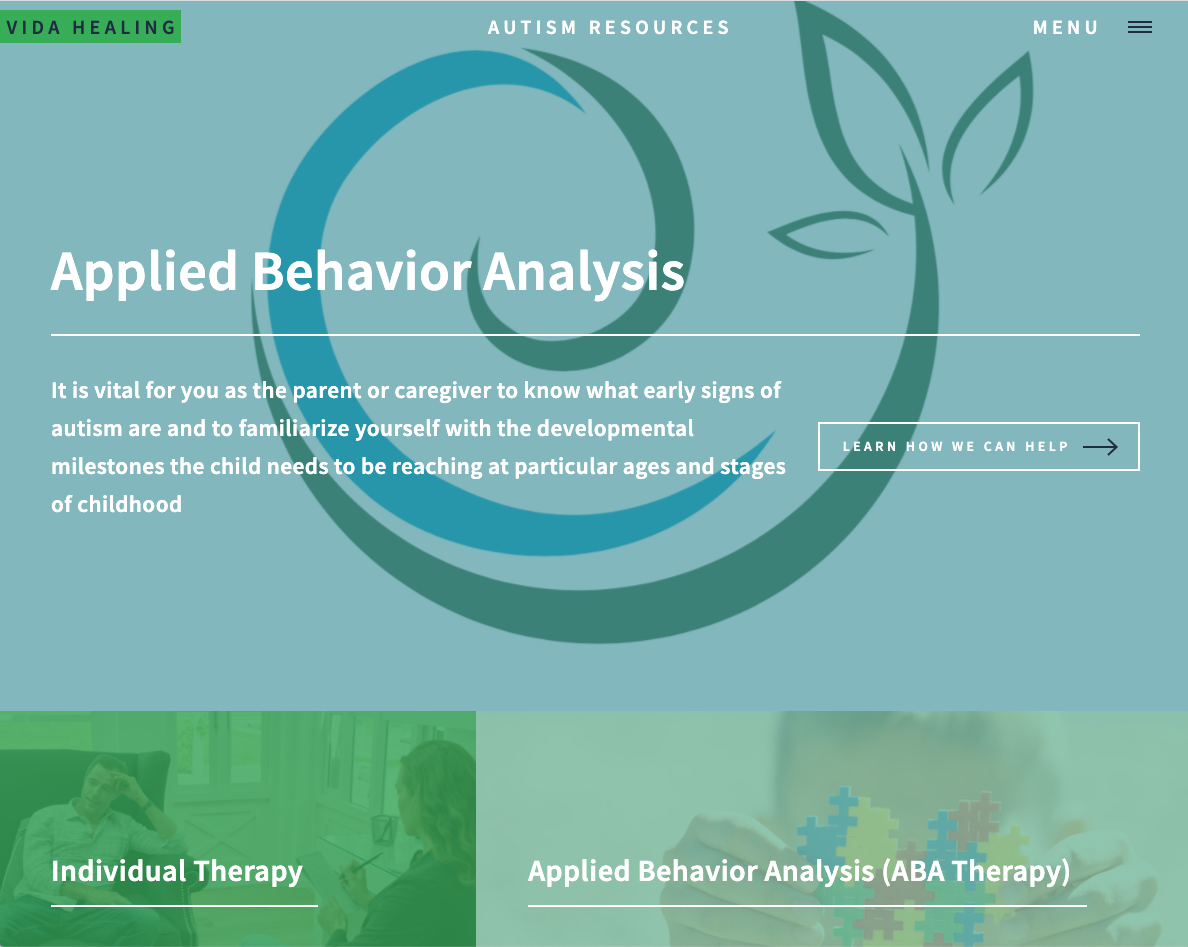 VIDA HEALING

AUTISM RESOURCES

MENU

Applied Behavior Analysis

It is vital for you as the parent or caregiver to know what early signs of autism are and to familiarize yourself with the developmental milestones the child needs to be reaching at particular ages and stages of childhood

LEARN HOW WE CAN HELP

Individual Therapy

Applied Behavior Analysis (ABA Therapy)